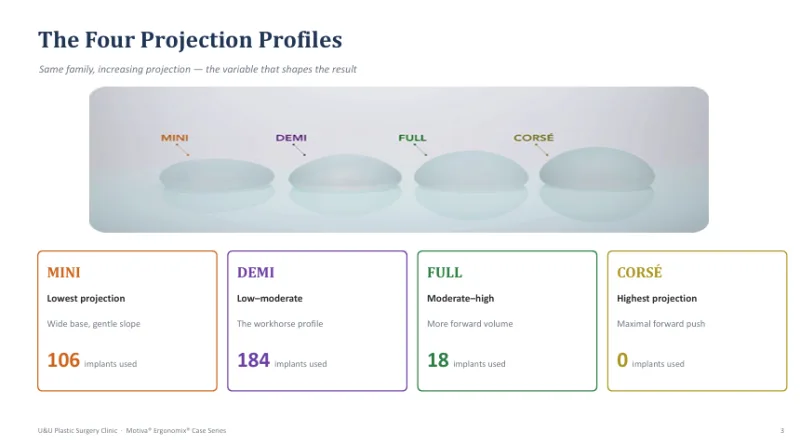 The Four Projection Profiles

Same family, increasing projection — the variable that shapes the result

MINI
DEMI
FULL
CORSÉ

MINI
Lowest projection
Wide base, gentle slope
106 implants used

DEMI
Low–moderate
The workhorse profile
184 implants used

FULL
Moderate–high
More forward volume
18 implants used

CORSÉ
Highest projection
Maximal forward push
0 implants used

U&U Plastic Surgery Clinic · Motiva® Ergonomix® Case Series

3